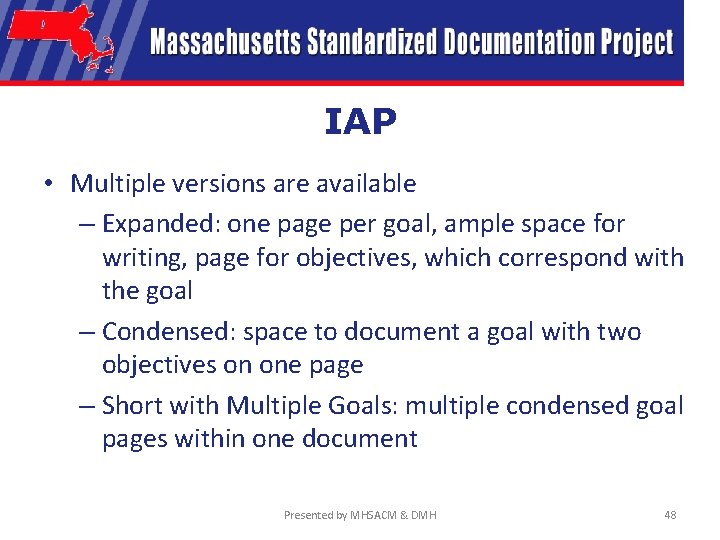 Massachusetts Standardized Documentation Project

IAP

• Multiple versions are available
– Expanded: one page per goal, ample space for writing, page for objectives, which correspond with the goal
– Condensed: space to document a goal with two objectives on one page
– Short with Multiple Goals: multiple condensed goal pages within one document

Presented by MHSACM & DMH

48